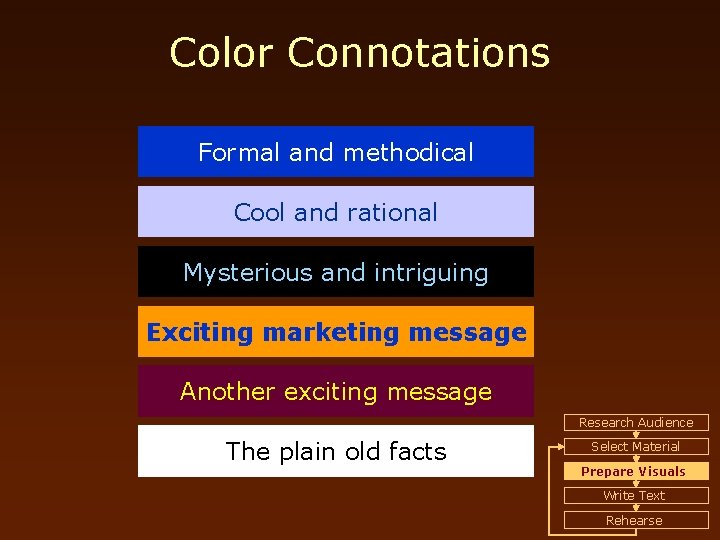 Color Connotations

Formal and methodical

Cool and rational

Mysterious and intriguing

Exciting marketing message

Another exciting message

The plain old facts

Research Audience

Select Material

Prepare Visuals

Write Text

Rehearse